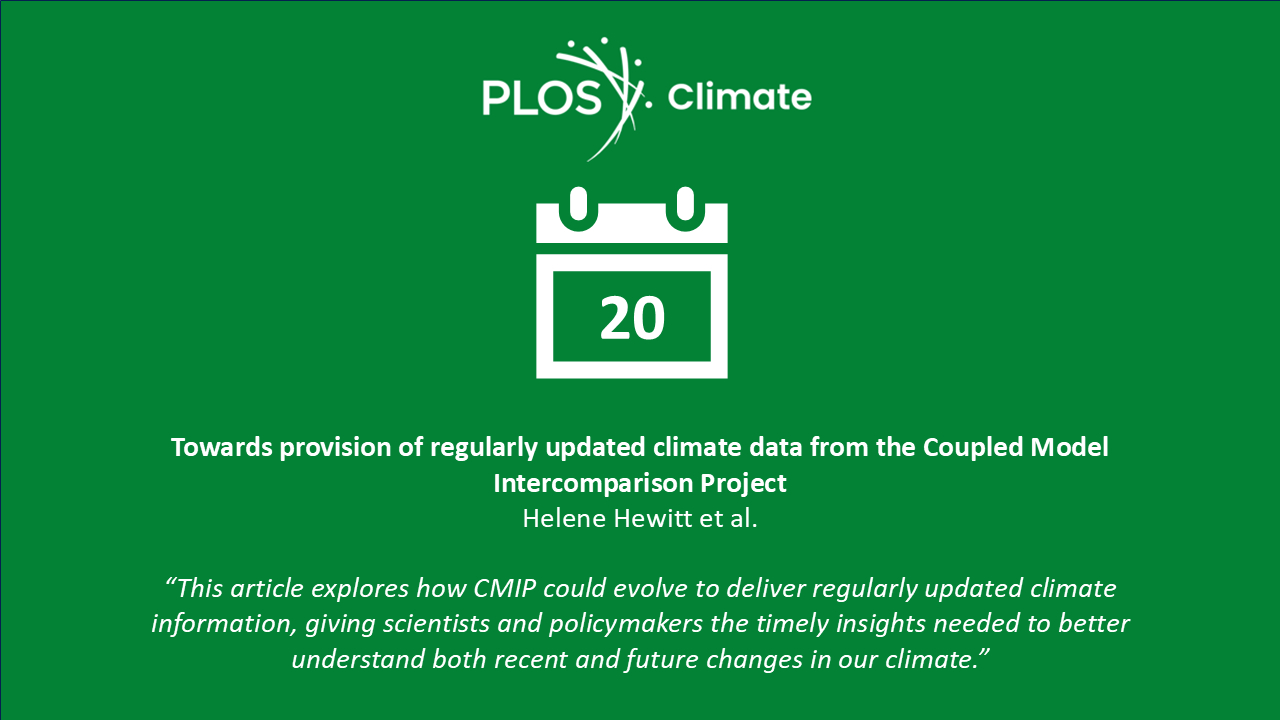 PLOS Climate

20

Towards provision of regularly updated climate data from the Coupled Model Intercomparison Project
Helene Hewitt et al.

“This article explores how CMIP could evolve to deliver regularly updated climate information, giving scientists and policymakers the timely insights needed to better understand both recent and future changes in our climate.”